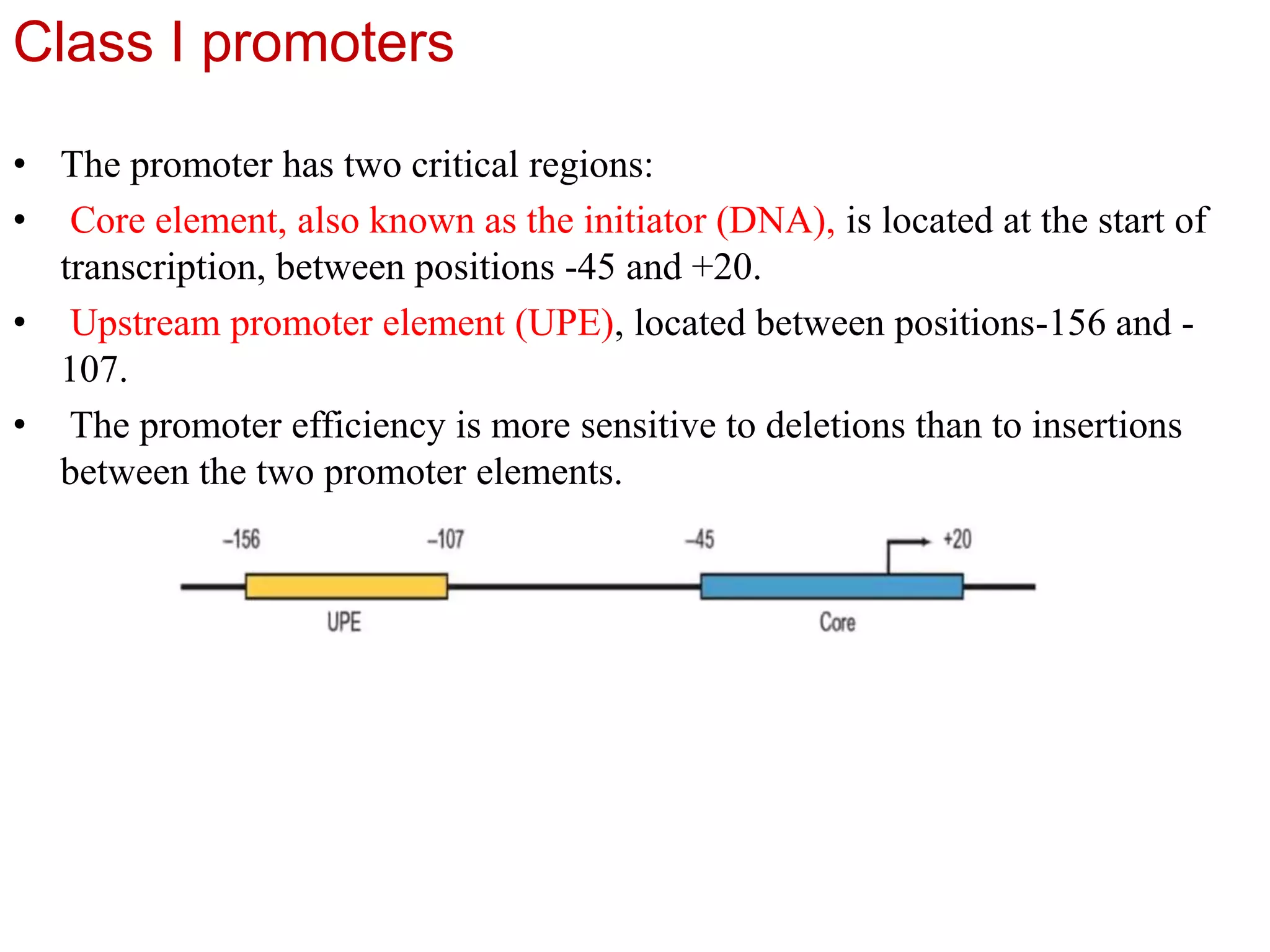 Class I promoters

• The promoter has two critical regions:

• Core element, also known as the initiator (DNA), is located at the start of transcription, between positions -45 and +20.

• Upstream promoter element (UPE), located between positions-156 and -107.

• The promoter efficiency is more sensitive to deletions than to insertions between the two promoter elements.

–156
–107
–45
+20
UPE
Core